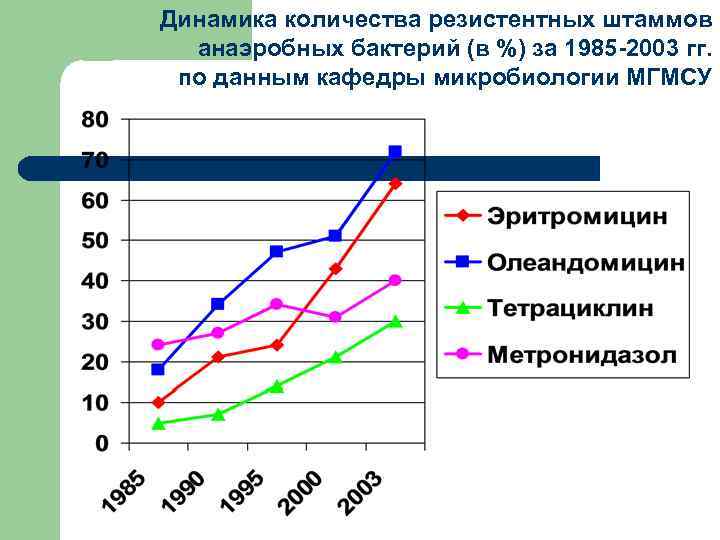 Динамика количества резистентных штаммов анаэробных бактерий (в %) за 1985-2003 гг. по данным кафедры микробиологии МГМСУ

80
70
60
50
40
30
20
10
0

1985
1990
1995
2000
2003

Эритромицин
Олеандомицин
Тетрациклин
Метронидазол